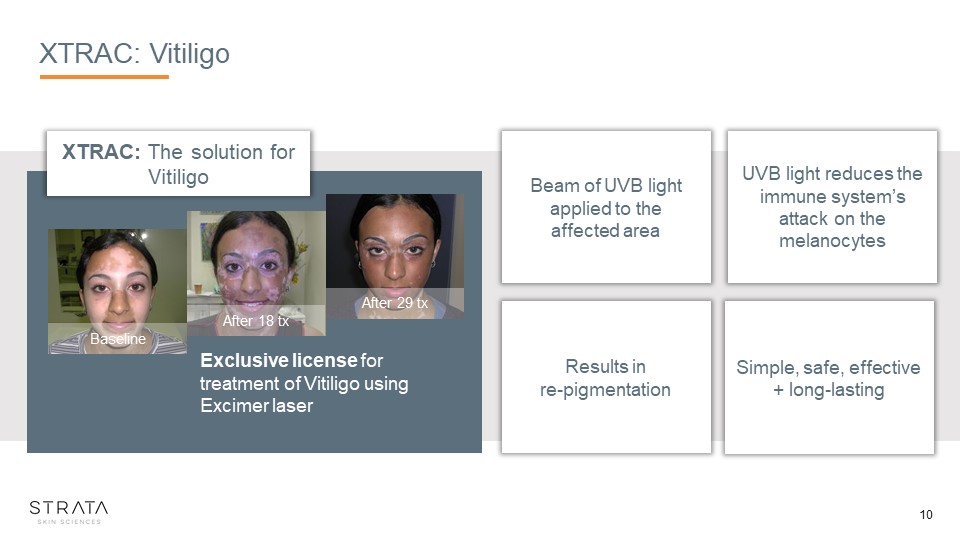 XTRAC: Vitiligo

XTRAC: The solution for Vitiligo

Baseline

After 18 tx

After 29 tx

Exclusive license for treatment of Vitiligo using Excimer laser

Beam of UVB light applied to the affected area

UVB light reduces the immune system's attack on the melanocytes

Results in re-pigmentation

Simple, safe, effective + long-lasting

STRATA
SKIN SCIENCES

10